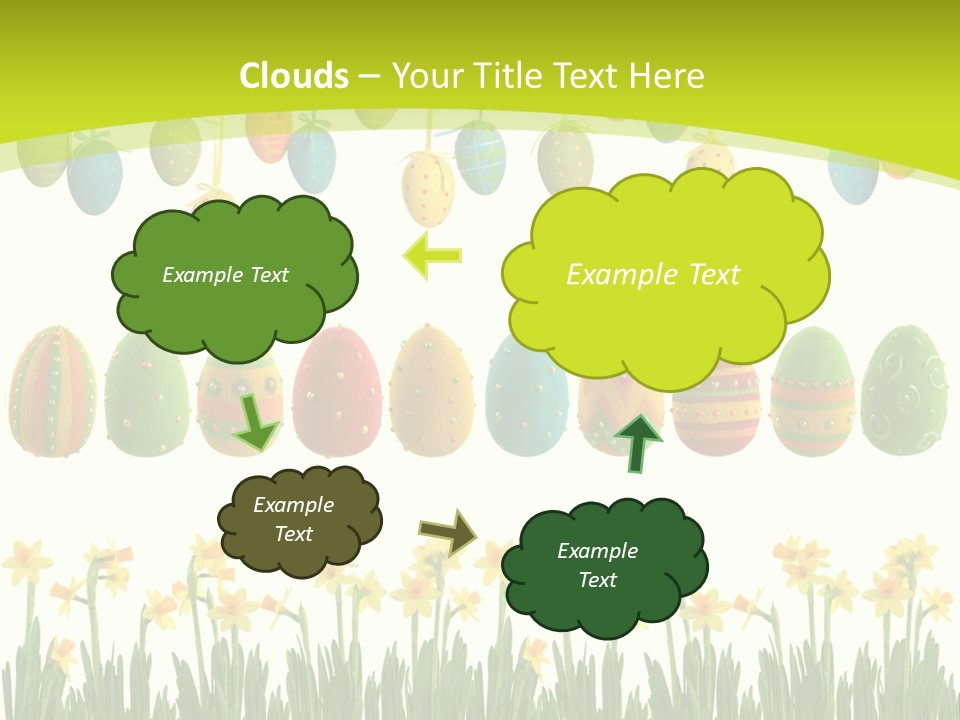 Clouds – Your Title Text Here

Example Text

Example Text

Example Text

Example Text